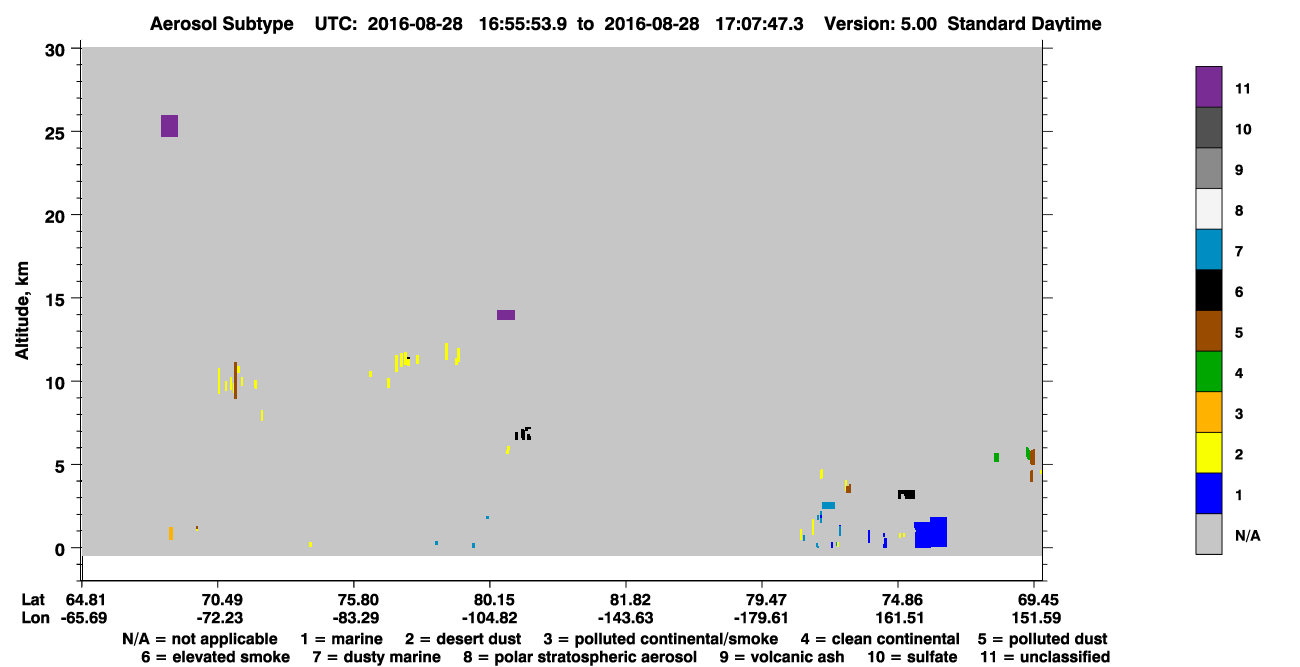 Aerosol Subtype UTC: 2016-08-28 16:55:53.9 to 2016-08-28 17:07:47.3 Version: 5.00 Standard Daytime

Altitude, km

30
25
20
15
10
5
0

Lat 64.81 70.49 75.80 80.15 81.82 79.47 74.86 69.45
Lon -65.69 -72.23 -83.29 -104.82 -143.63 -179.61 161.51 151.59

11
10
9
8
7
6
5
4
3
2
1
N/A

N/A = not applicable 1 = marine 2 = desert dust 3 = polluted continental/smoke 4 = clean continental 5 = polluted dust
6 = elevated smoke 7 = dusty marine 8 = polar stratospheric aerosol 9 = volcanic ash 10 = sulfate 11 = unclassified